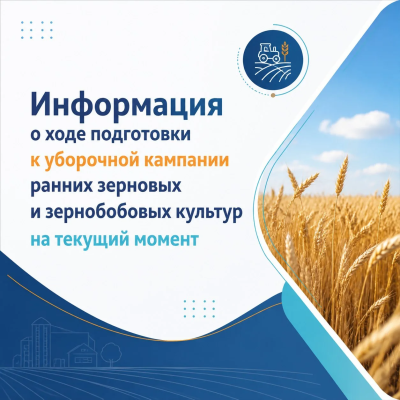 Информация
о ходе подготовки
к уборочной кампании
ранних зерновых
и зернобобовых культур
на текущий момент